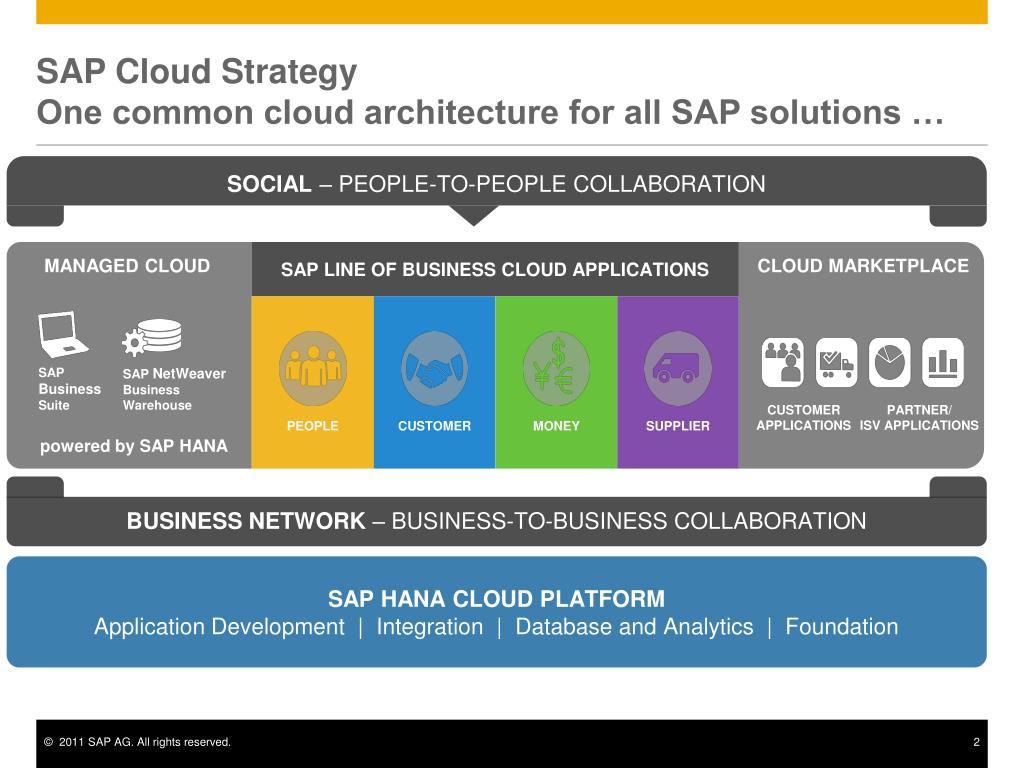 SAP Cloud Strategy
One common cloud architecture for all SAP solutions …

SOCIAL – PEOPLE-TO-PEOPLE COLLABORATION

MANAGED CLOUD

SAP Business Suite

SAP NetWeaver Business Warehouse

powered by SAP HANA

SAP LINE OF BUSINESS CLOUD APPLICATIONS

PEOPLE

CUSTOMER

MONEY

SUPPLIER

CLOUD MARKETPLACE

CUSTOMER APPLICATIONS

PARTNER/ ISV APPLICATIONS

BUSINESS NETWORK – BUSINESS-TO-BUSINESS COLLABORATION

SAP HANA CLOUD PLATFORM
Application Development | Integration | Database and Analytics | Foundation

© 2011 SAP AG. All rights reserved.

2